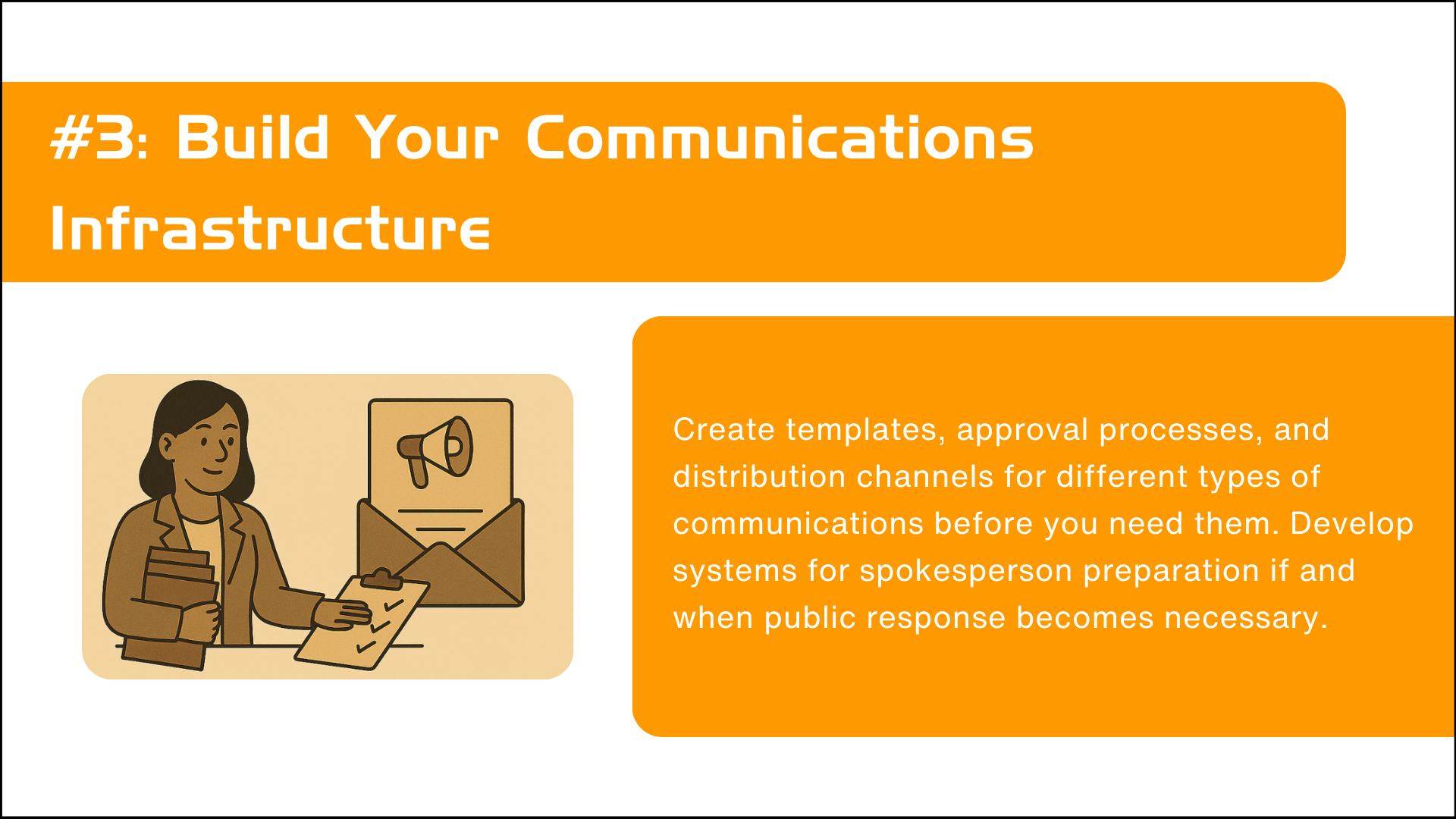 #3: Build Your Communications Infrastructure

Create templates, approval processes, and distribution channels for different types of communications before you need them. Develop systems for spokesperson preparation if and when public response becomes necessary.